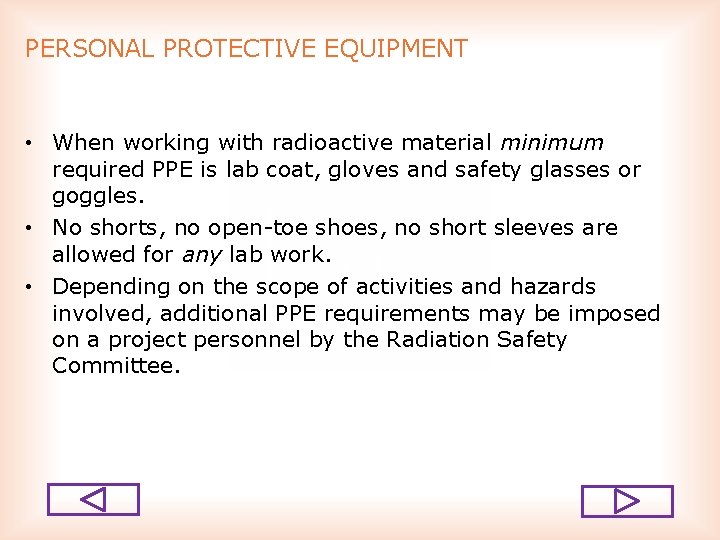 PERSONAL PROTECTIVE EQUIPMENT

• When working with radioactive material minimum required PPE is lab coat, gloves and safety glasses or goggles.

• No shorts, no open-toe shoes, no short sleeves are allowed for any lab work.

• Depending on the scope of activities and hazards involved, additional PPE requirements may be imposed on a project personnel by the Radiation Safety Committee.